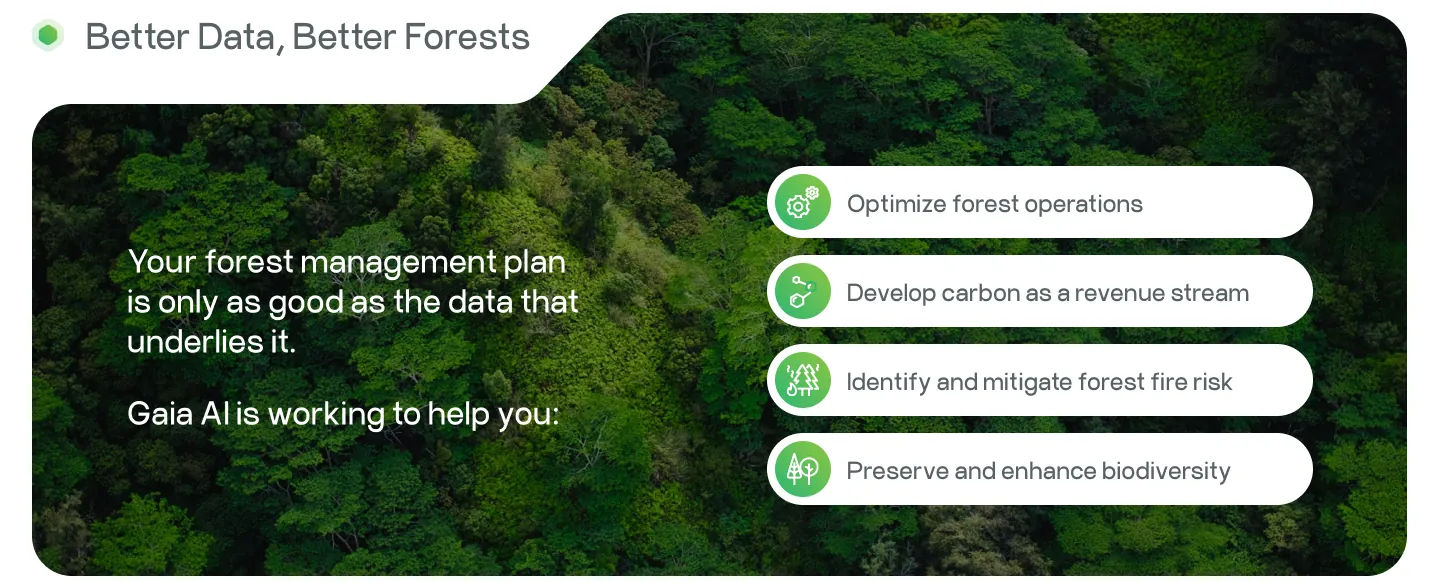 Better Data, Better Forests

Your forest management plan is only as good as the data that underlies it.

Gaia AI is working to help you:

Optimize forest operations

Develop carbon as a revenue stream

Identify and mitigate forest fire risk

Preserve and enhance biodiversity